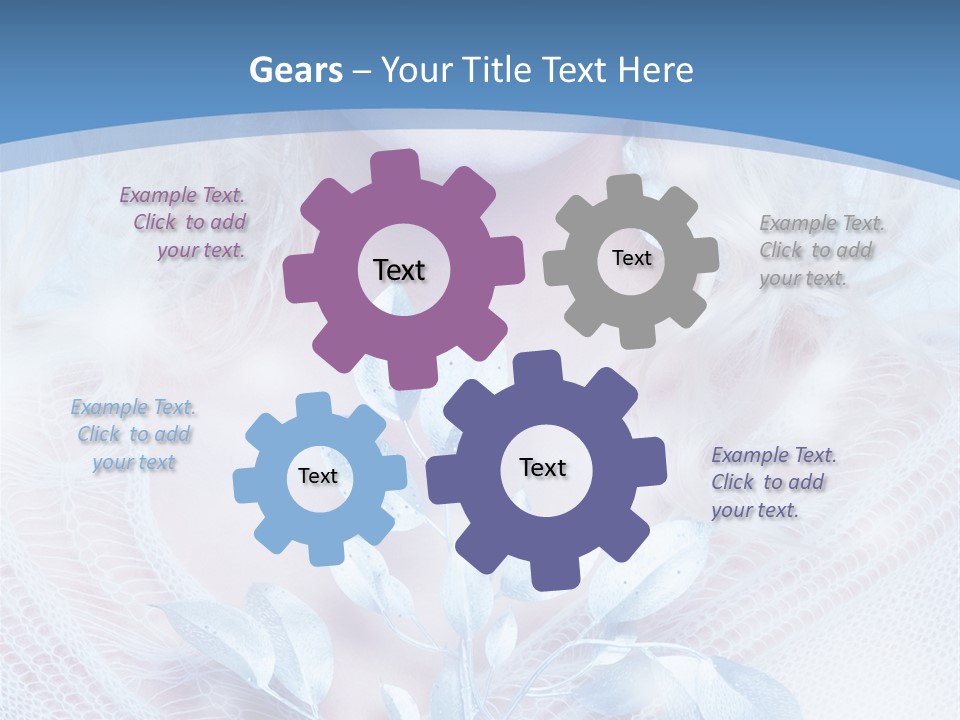 Gears – Your Title Text Here

Example Text. Click to add your text.

Text

Text

Example Text. Click to add your text.

Example Text. Click to add your text

Text

Text

Example Text. Click to add your text.